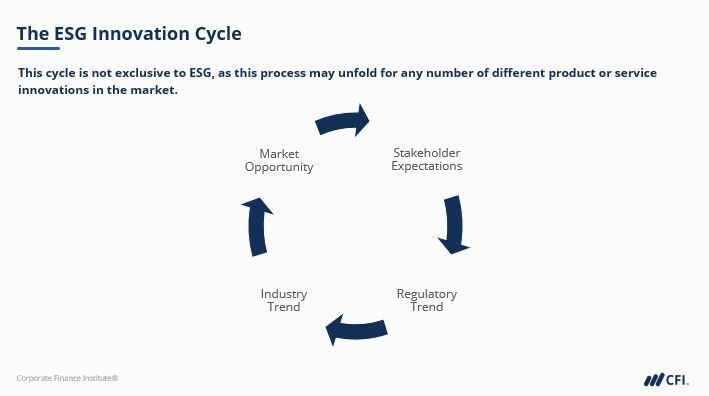 The ESG Innovation Cycle

This cycle is not exclusive to ESG, as this process may unfold for any number of different product or service innovations in the market.

Market Opportunity

Stakeholder Expectations

Regulatory Trend

Industry Trend

Corporate Finance Institute®

CFI.